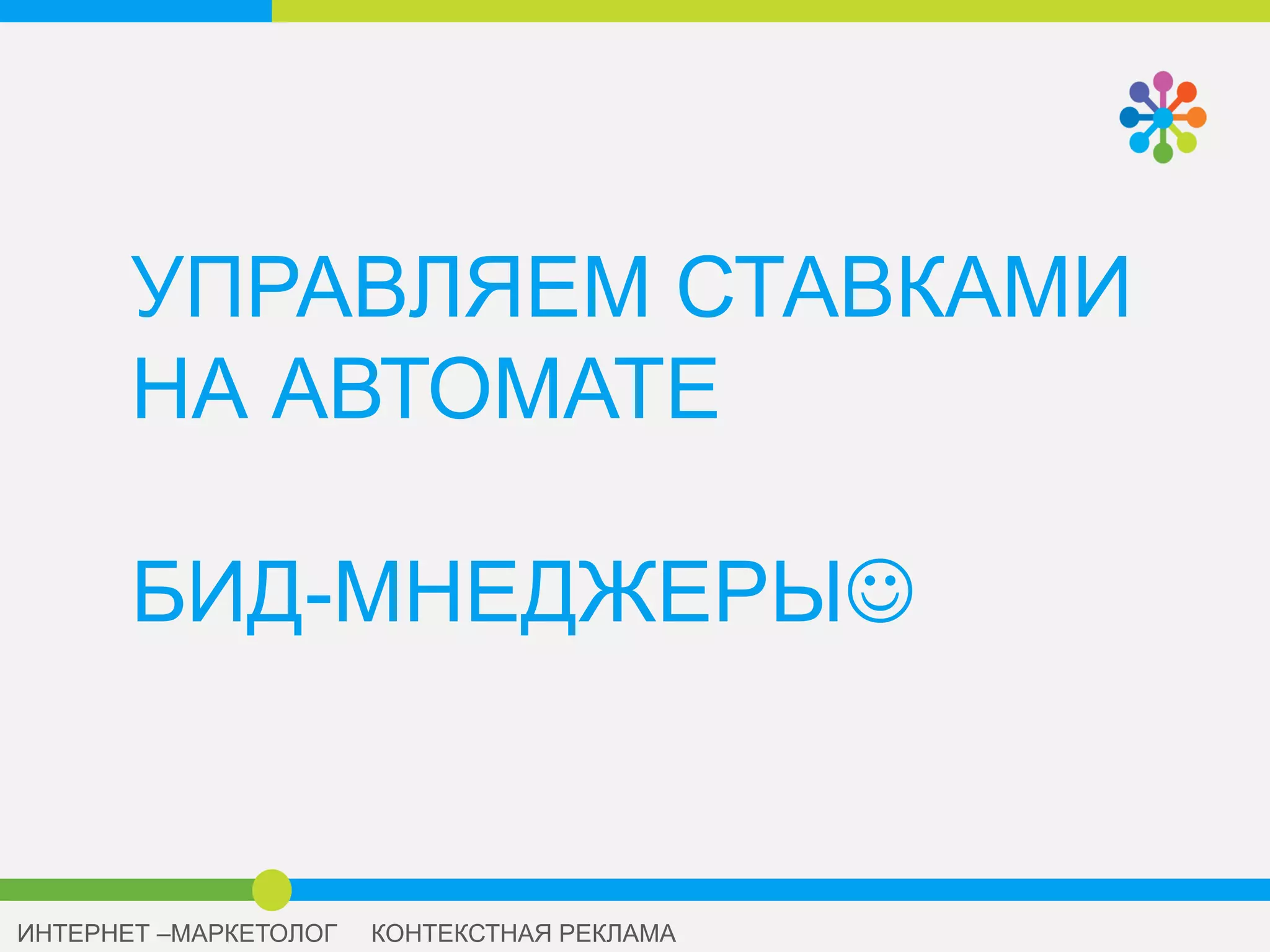 УПРАВЛЯЕМ СТАВКАМИ НА АВТОМАТЕ

БИД-МНЕДЖЕРЫ☺

ИНТЕРНЕТ –МАРКЕТОЛОГ КОНТЕКСТНАЯ РЕКЛАМА